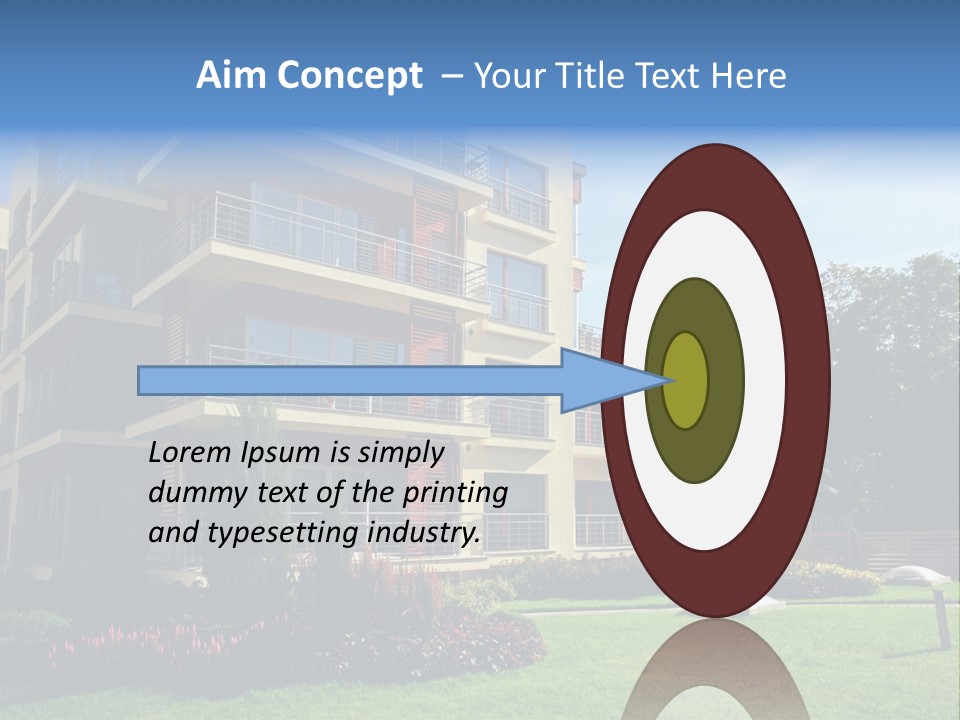 Aim Concept – Your Title Text Here

Lorem Ipsum is simply dummy text of the printing and typesetting industry.